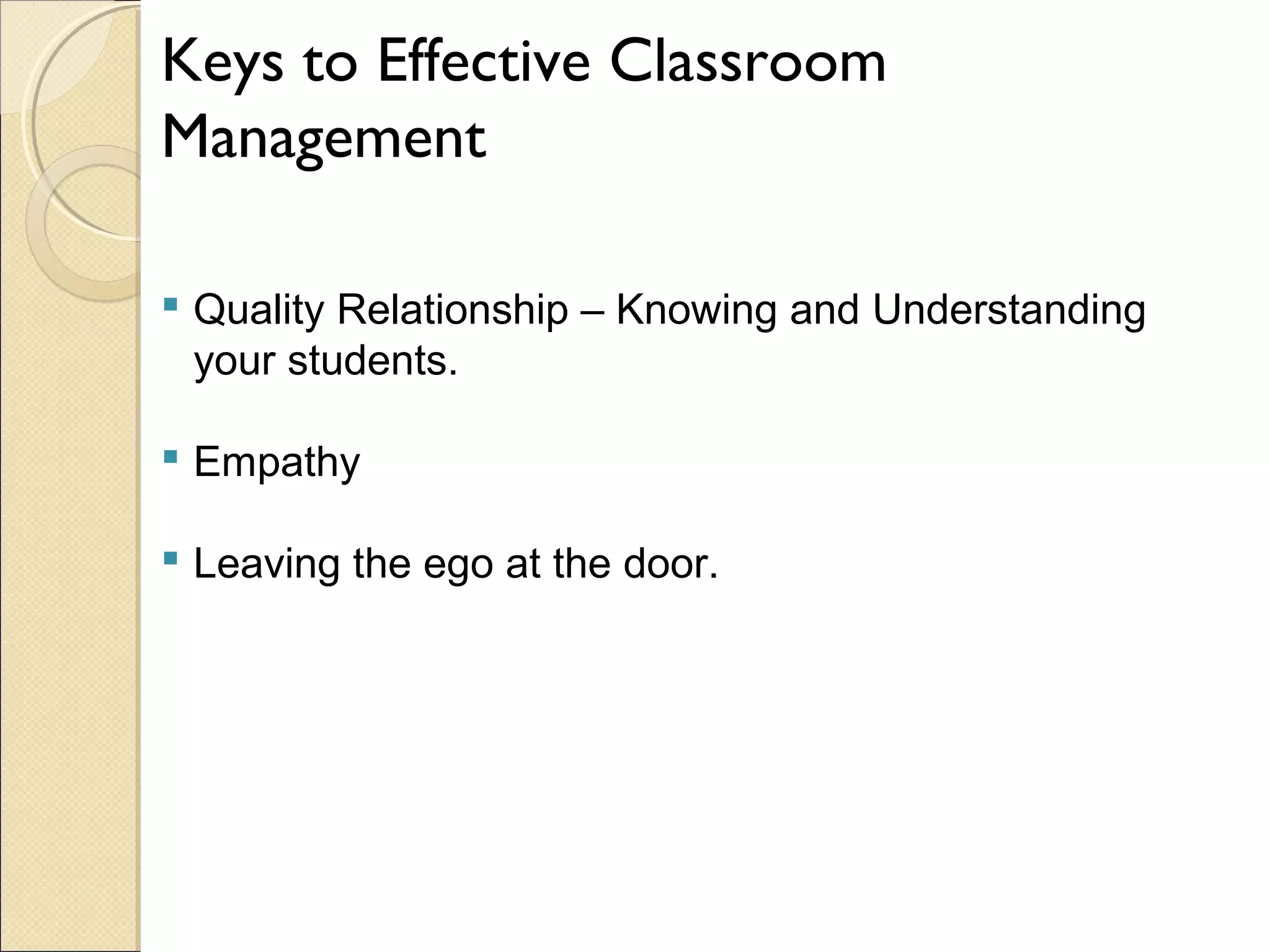 Keys to Effective Classroom Management

- Quality Relationship – Knowing and Understanding your students.

- Empathy

- Leaving the ego at the door.